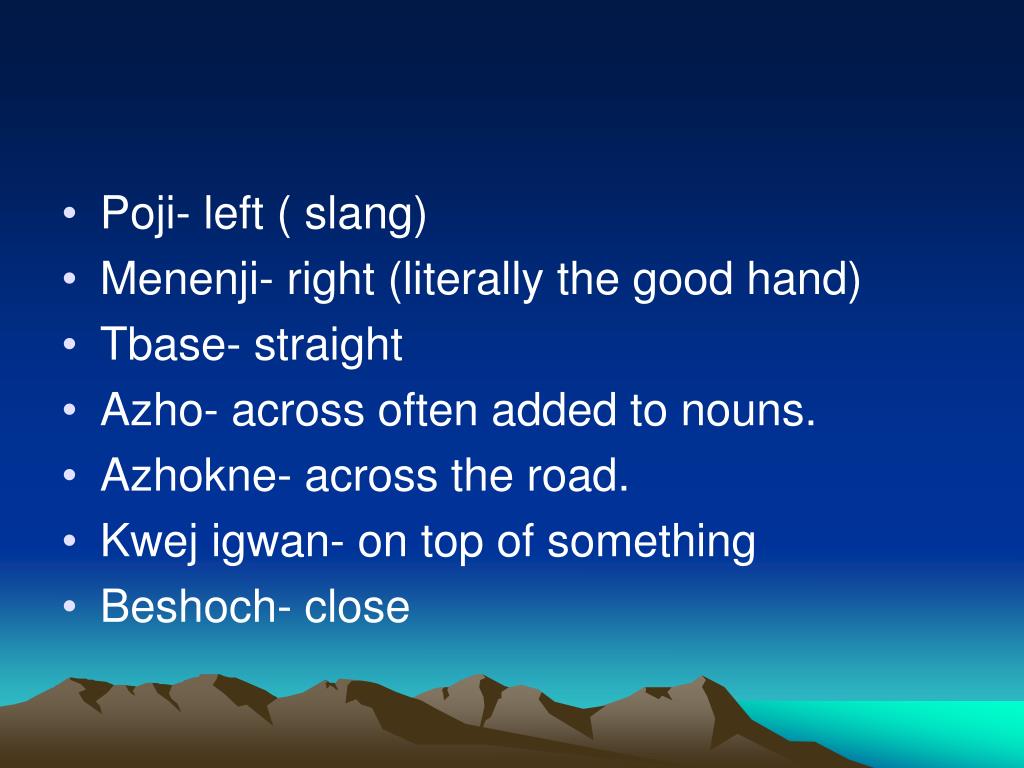 • Poji- left ( slang)
• Menenji- right (literally the good hand)
• Tbase- straight
• Azho- across often added to nouns.
• Azhokne- across the road.
• Kwej igwan- on top of something
• Beshoch- close